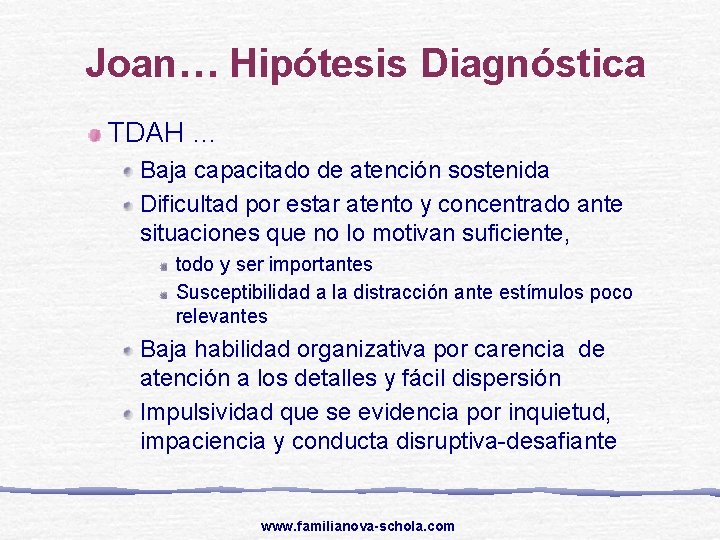 Joan… Hipótesis Diagnóstica

TDAH …

Baja capacitado de atención sostenida

Dificultad por estar atento y concentrado ante situaciones que no lo motivan suficiente,

todo y ser importantes

Susceptibilidad a la distracción ante estímulos poco relevantes

Baja habilidad organizativa por carencia de atención a los detalles y fácil dispersión

Impulsividad que se evidencia por inquietud, impaciencia y conducta disruptiva-desafiante

www.familianova-schola.com